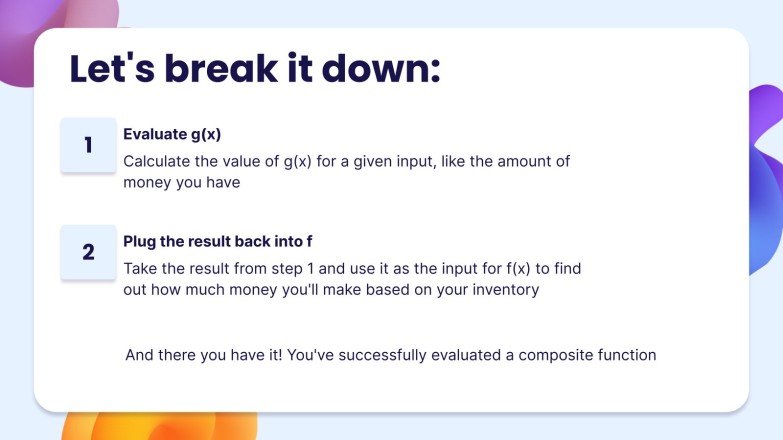 Let's break it down:

1

Evaluate g(x)

Calculate the value of g(x) for a given input, like the amount of money you have

2

Plug the result back into f

Take the result from step 1 and use it as the input for f(x) to find out how much money you'll make based on your inventory

And there you have it! You've successfully evaluated a composite function